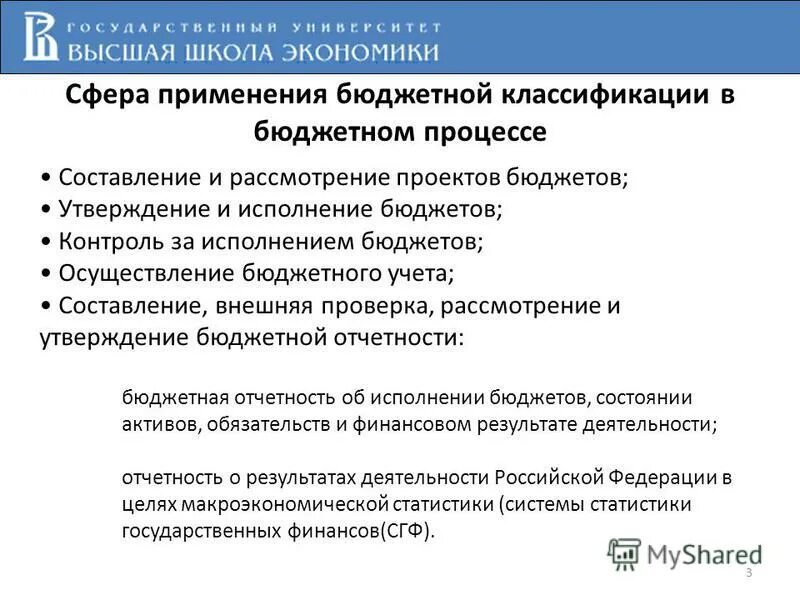 ГОСУДАРСТВЕННЫЙ УНИВЕРСИТЕТ
ВЫСШАЯ ШКОЛА ЭКОНОМИКИ

Сфера применения бюджетной классификации в бюджетном процессе

• Составление и рассмотрение проектов бюджетов;
• Утверждение и исполнение бюджетов;
• Контроль за исполнением бюджетов;
• Осуществление бюджетного учета;
• Составление, внешняя проверка, рассмотрение и утверждение бюджетной отчетности:

бюджетная отчетность об исполнении бюджетов, состоянии активов, обязательств и финансовом результате деятельности;

отчетность о результатах деятельности Российской Федерации в целях макроэкономической статистики (системы статистики государственных финансов(СГФ).

MyShared

3